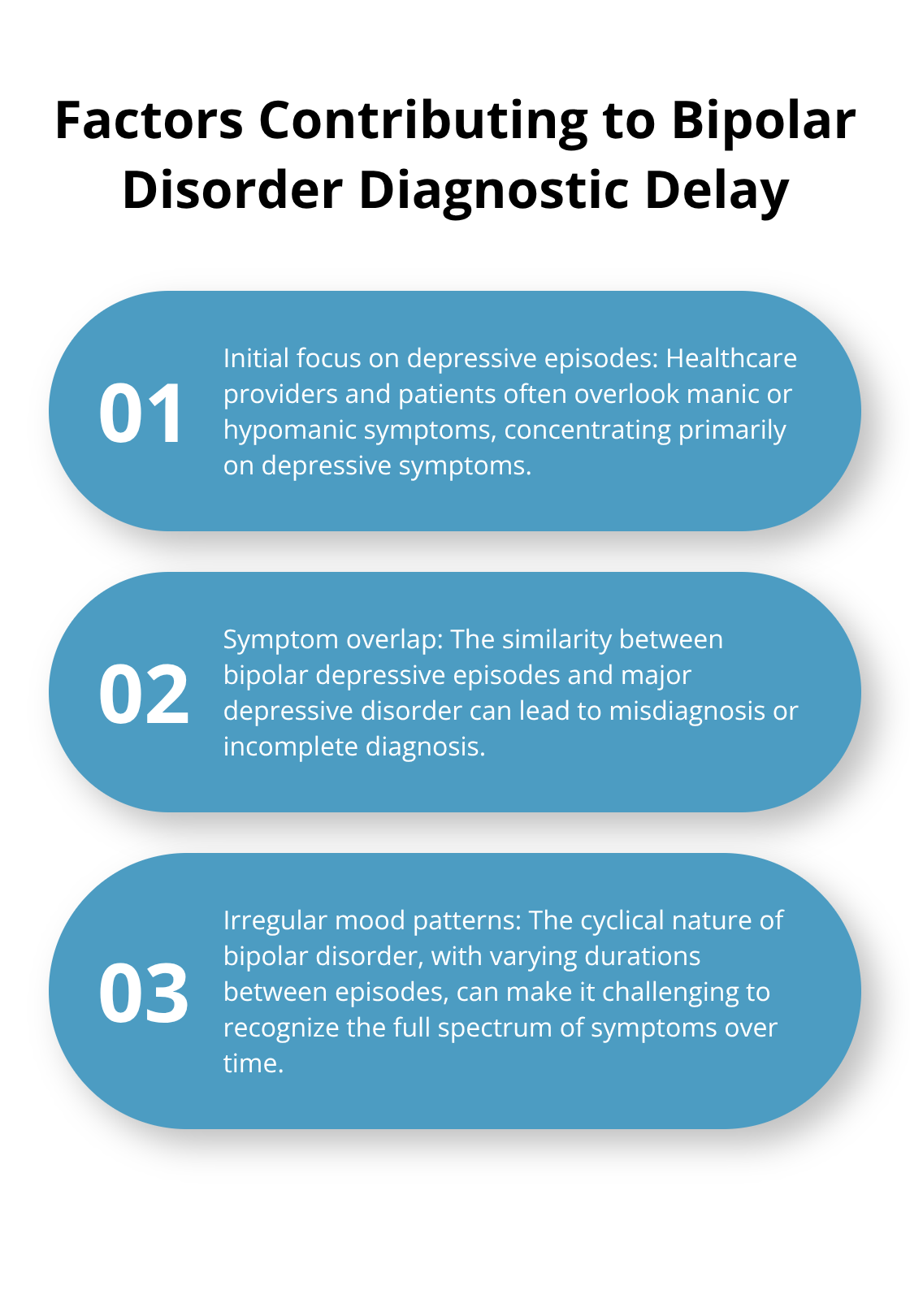 Factors Contributing to Bipolar Disorder Diagnostic Delay

01

Initial focus on depressive episodes: Healthcare providers and patients often overlook manic or hypomanic symptoms, concentrating primarily on depressive symptoms.

02

Symptom overlap: The similarity between bipolar depressive episodes and major depressive disorder can lead to misdiagnosis or incomplete diagnosis.

03

Irregular mood patterns: The cyclical nature of bipolar disorder, with varying durations between episodes, can make it challenging to recognize the full spectrum of symptoms over time.